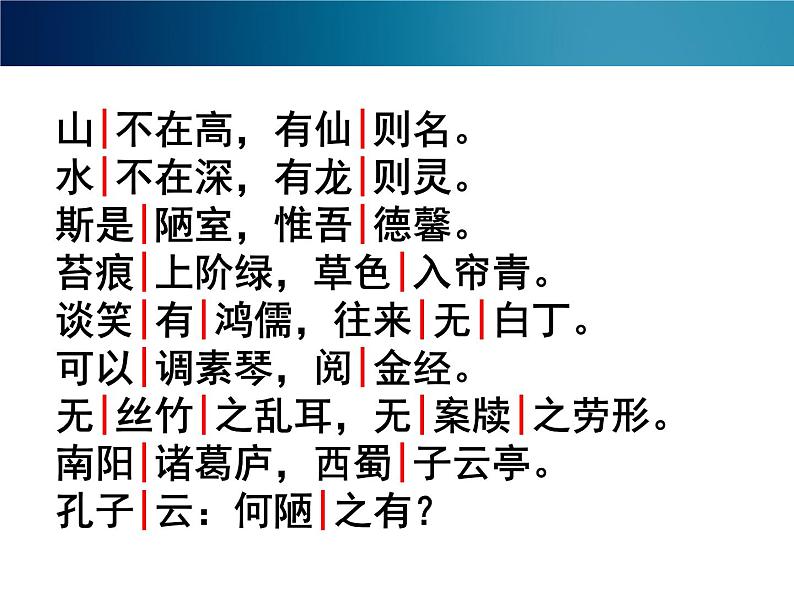 山|不在高，有仙|则名。
水|不在深，有龙|则灵。
斯是|陋室，惟吾|德馨。
苔痕|上阶绿，草色|入帘青。
谈笑|有|鸿儒，往来|无|白丁。
可以|调素琴，阅|金经。
无|丝竹|之乱耳，无|案牍|之劳形。
南阳|诸葛庐，西蜀|子云亭。
孔子|云：何陋|之有？